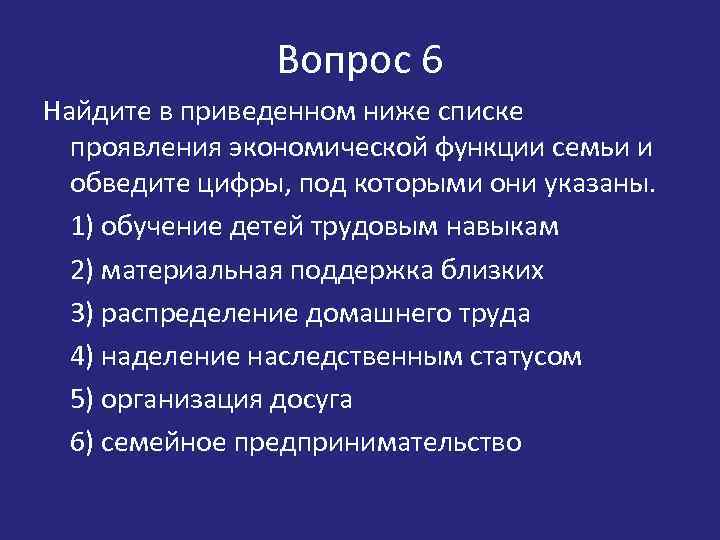 Вопрос 6

Найдите в приведенном ниже списке проявления экономической функции семьи и обведите цифры, под которыми они указаны.

1) обучение детей трудовым навыкам

2) материальная поддержка близких

3) распределение домашнего труда

4) наделение наследственным статусом

5) организация досуга

6) семейное предпринимательство